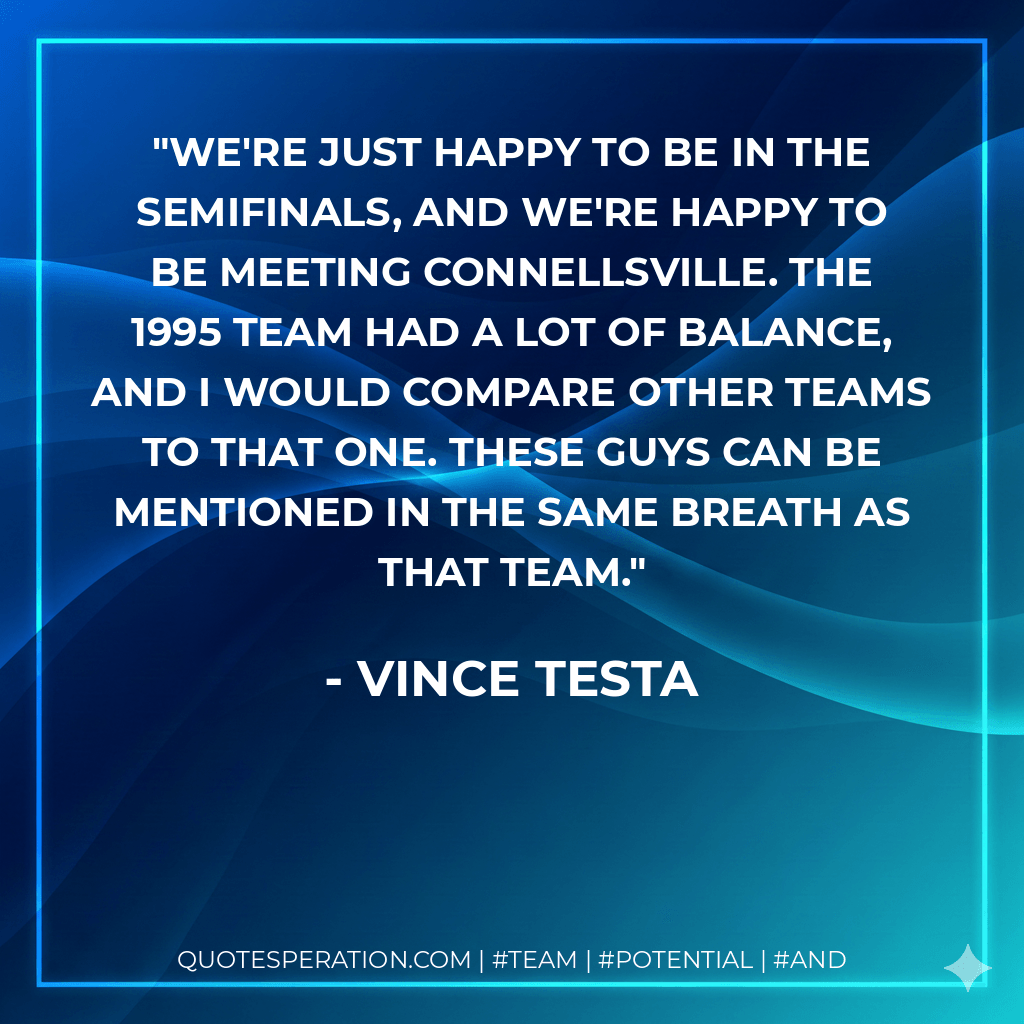 "WE'RE JUST HAPPY TO BE IN THE SEMIFINALS, AND WE'RE HAPPY TO BE MEETING CONNELLSVILLE. THE 1995 TEAM HAD A LOT OF BALANCE, AND I WOULD COMPARE OTHER TEAMS TO THAT ONE. THESE GUYS CAN BE MENTIONED IN THE SAME BREATH AS THAT TEAM."

- VINCE TESTA

QUOTESPERATION.COM | #TEAM | #POTENTIAL | #AND